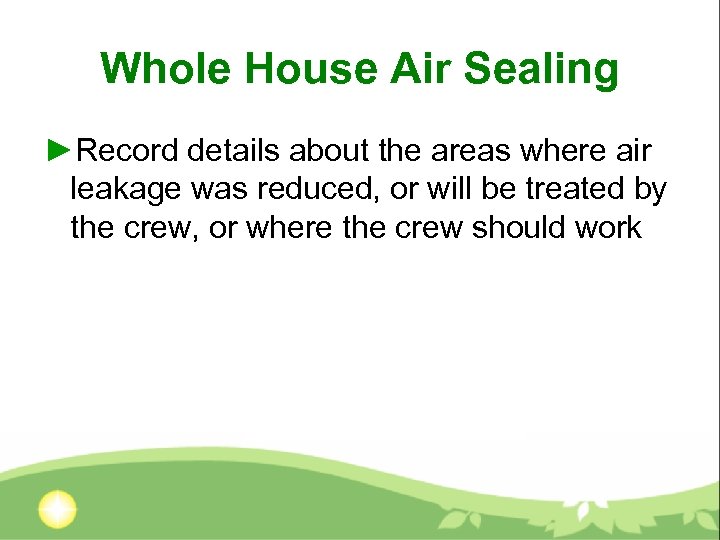 Whole House Air Sealing

►Record details about the areas where air leakage was reduced, or will be treated by the crew, or where the crew should work